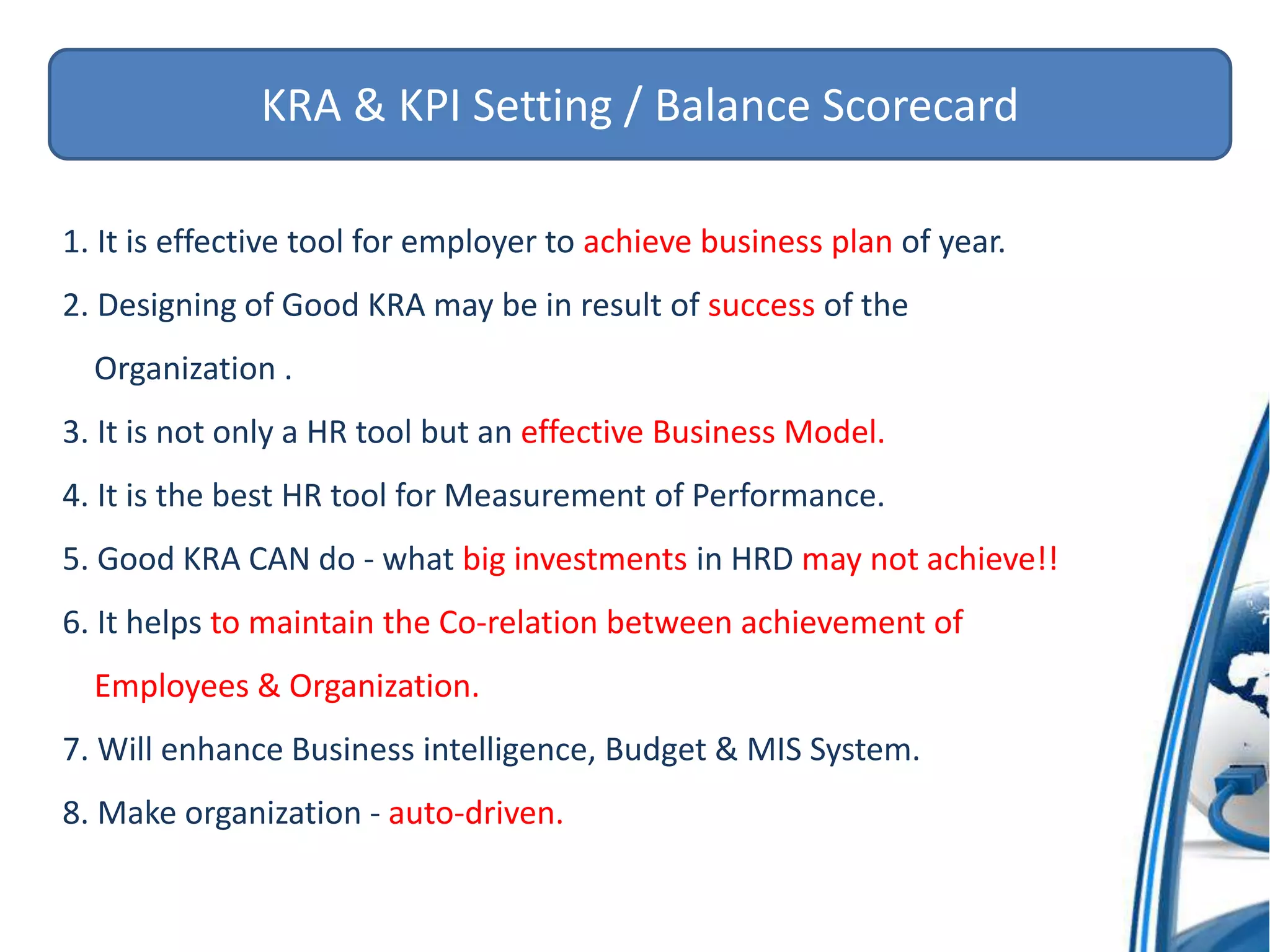 KRA & KPI Setting / Balance Scorecard

1. It is effective tool for employer to achieve business plan of year.

2. Designing of Good KRA may be in result of success of the Organization .

3. It is not only a HR tool but an effective Business Model.

4. It is the best HR tool for Measurement of Performance.

5. Good KRA CAN do - what big investments in HRD may not achieve!!

6. It helps to maintain the Co-relation between achievement of Employees & Organization.

7. Will enhance Business intelligence, Budget & MIS System.

8. Make organization - auto-driven.